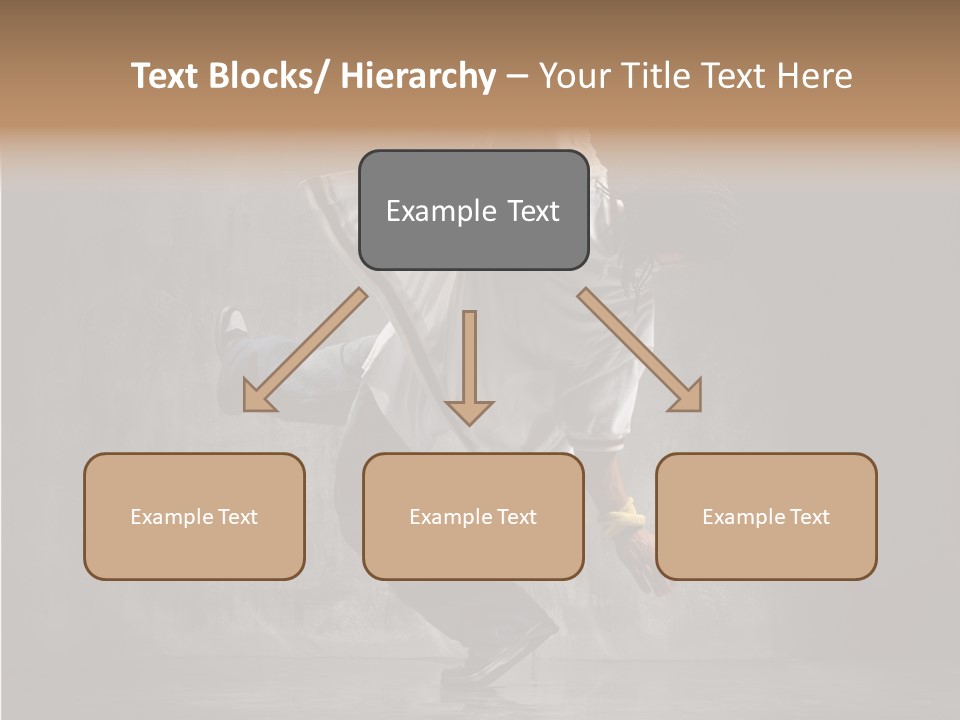 Text Blocks/ Hierarchy – Your Title Text Here

Example Text

Example Text

Example Text

Example Text